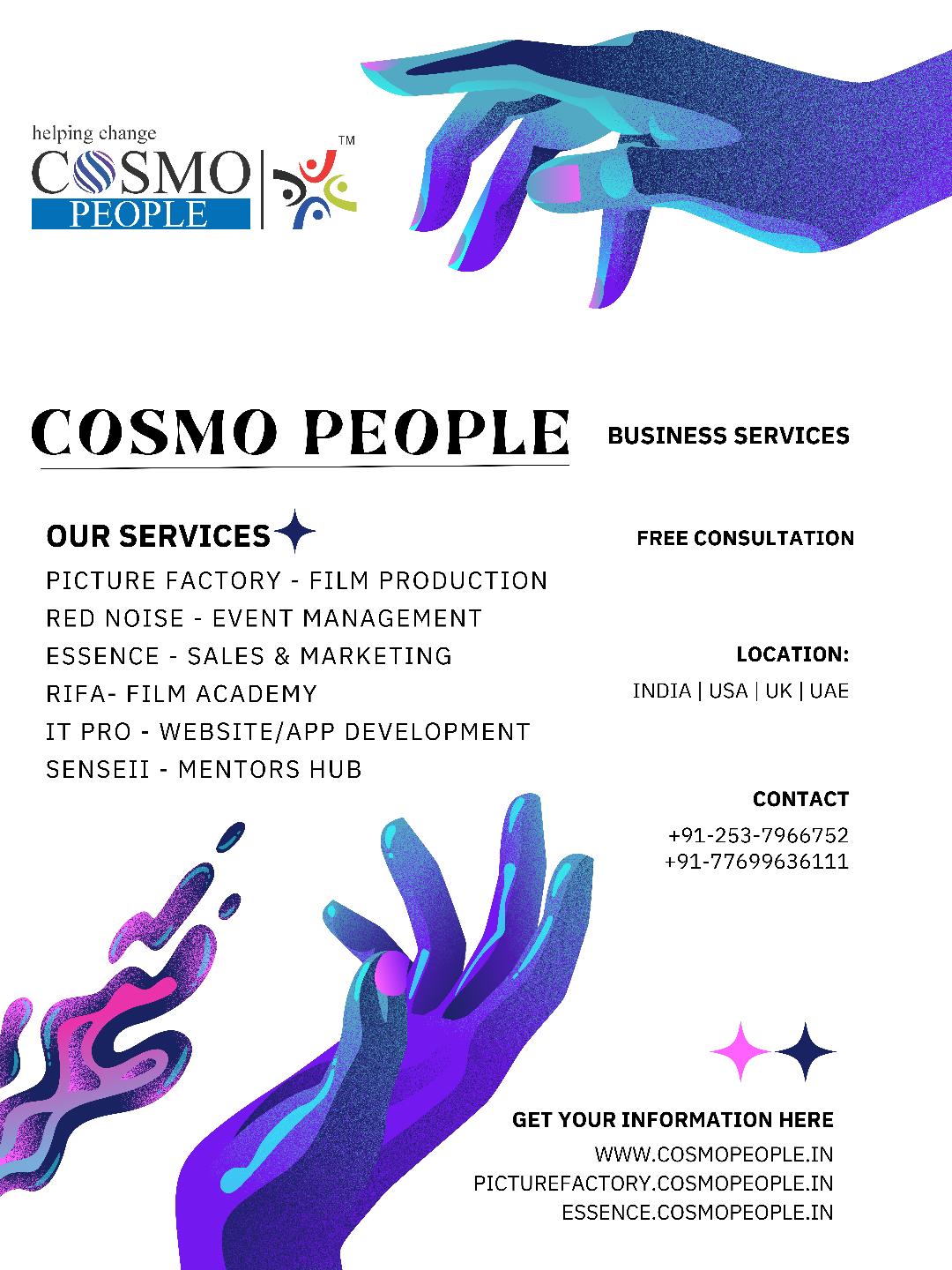 helping change
COSMO
PEOPLE
TM

COSMO PEOPLE

BUSINESS SERVICES

OUR SERVICES

PICTURE FACTORY - FILM PRODUCTION
RED NOISE - EVENT MANAGEMENT
ESSENCE - SALES & MARKETING
RIFA- FILM ACADEMY
IT PRO - WEBSITE/APP DEVELOPMENT
SENSEII - MENTORS HUB

FREE CONSULTATION

LOCATION:
INDIA | USA | UK | UAE

CONTACT
+91-253-7966752
+91-77699636111

GET YOUR INFORMATION HERE
WWW.COSMOPEOPLE.IN
PICTUREFACTORY.COSMOPEOPLE.IN
ESSENCE.COSMOPEOPLE.IN